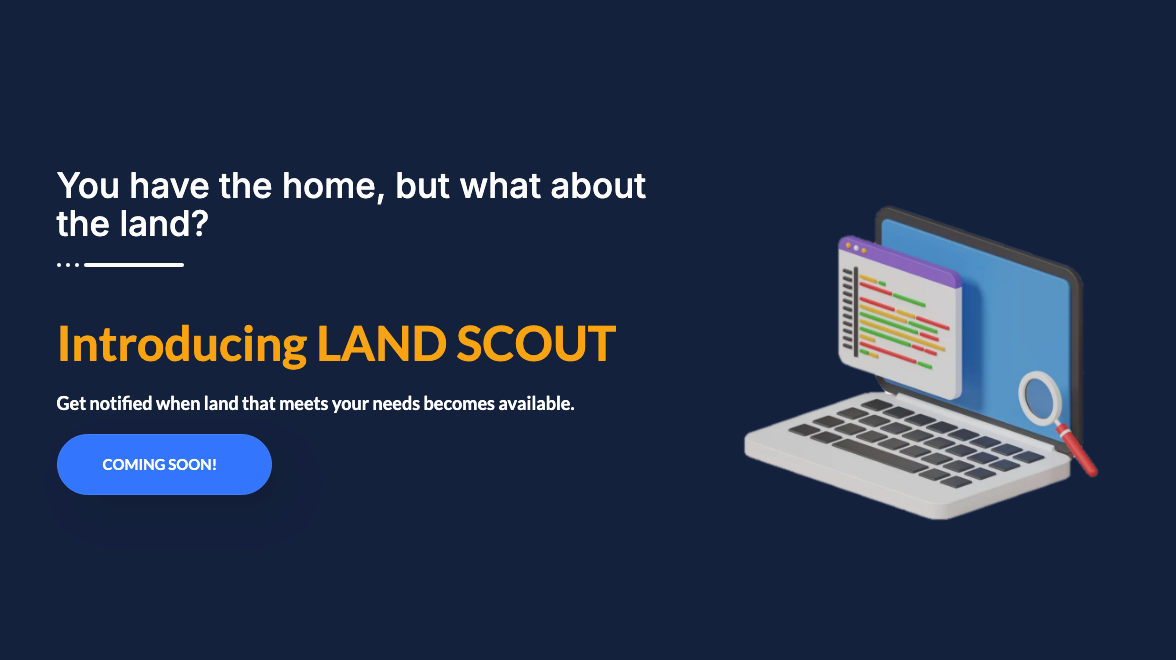 You have the home, but what about the land?

Introducing LAND SCOUT

Get notified when land that meets your needs becomes available.

COMING SOON!